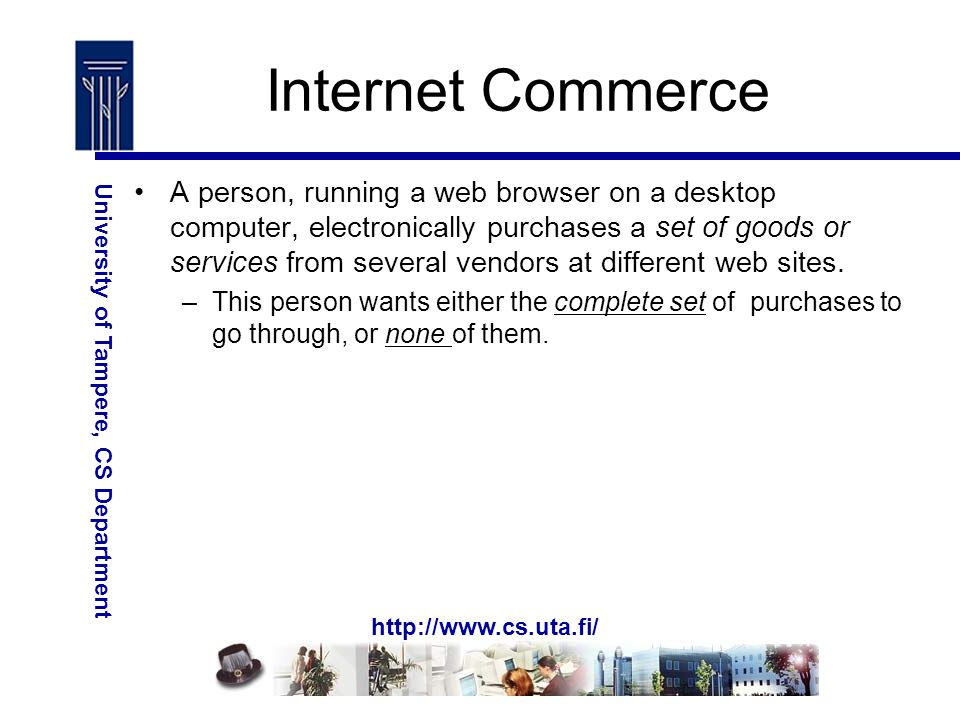 Internet Commerce

University of Tampere, CS Department

• A person, running a web browser on a desktop computer, electronically purchases a set of goods or services from several vendors at different web sites.
– This person wants either the complete set of purchases to go through, or none of them.

http://www.cs.uta.fi/